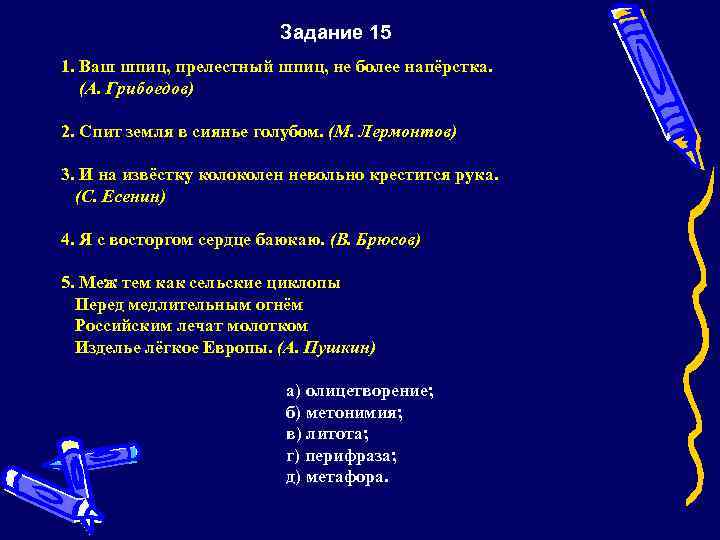 Задание 15

1. Ваш шпиц, прелестный шпиц, не более напёрстка. (А. Грибоедов)

2. Спит земля в сиянье голубом. (М. Лермонтов)

3. И на извёстку колоколен невольно крестится рука. (С. Есенин)

4. Я с восторгом сердце баюкаю. (В. Брюсов)

5. Меж тем как сельские циклопы
Перед медлительным огнём
Российским лечат молотком
Изделье лёгкое Европы. (А. Пушкин)

а) олицетворение;
б) метонимия;
в) литота;
г) перифраза;
д) метафора.